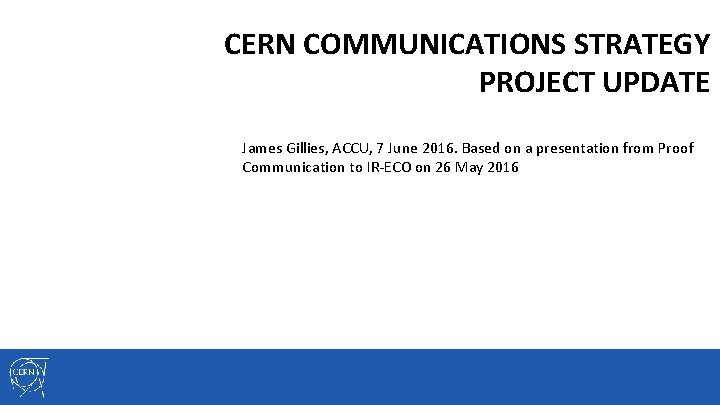 CERN COMMUNICATIONS STRATEGY PROJECT UPDATE

James Gillies, ACCU, 7 June 2016. Based on a presentation from Proof Communication to IR-ECO on 26 May 2016

CERN